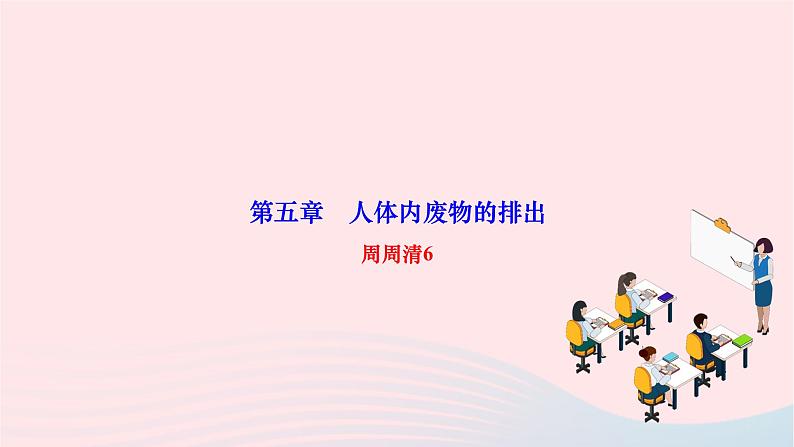 第五章　人体内废物的排出

周周清6